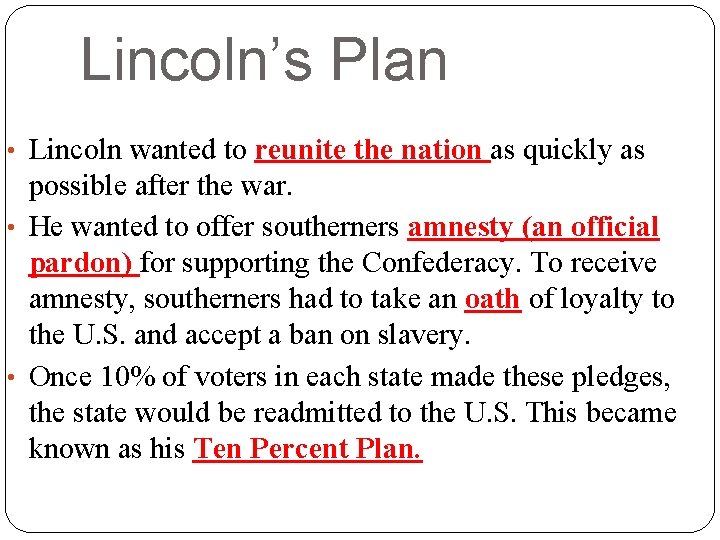 Lincoln's Plan

• Lincoln wanted to reunite the nation as quickly as possible after the war.

• He wanted to offer southerners amnesty (an official pardon) for supporting the Confederacy. To receive amnesty, southerners had to take an oath of loyalty to the U.S. and accept a ban on slavery.

• Once 10% of voters in each state made these pledges, the state would be readmitted to the U.S. This became known as his Ten Percent Plan.